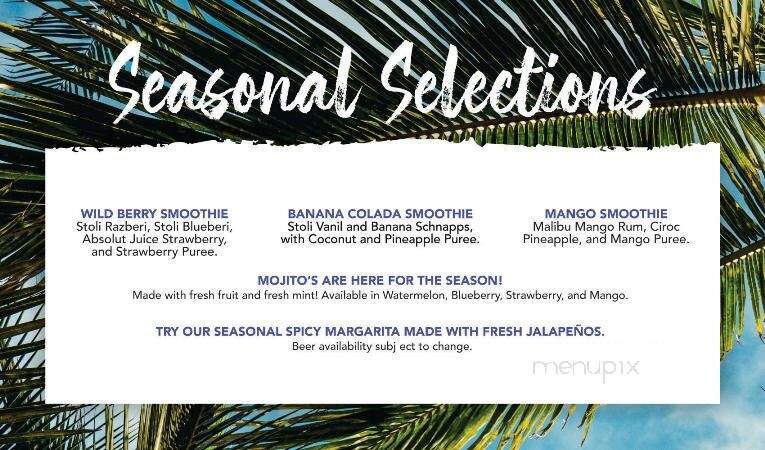 Seasonal Selections

WILD BERRY SMOOTHIE
Stoli Razberi, Stoli Blueberi, Absolut Juice Strawberry, and Strawberry Puree.

BANANA COLADA SMOOTHIE
Stoli Vanil and Banana Schnapps, with Coconut and Pineapple Puree.

MANGO SMOOTHIE
Malibu Mango Rum, Ciroc Pineapple, and Mango Puree.

MOJITO'S ARE HERE FOR THE SEASON!
Made with fresh fruit and fresh mint! Available in Watermelon, Blueberry, Strawberry, and Mango.

TRY OUR SEASONAL SPICY MARGARITA MADE WITH FRESH JALAPEÑOS.
Beer availability subj ect to change.

menupix